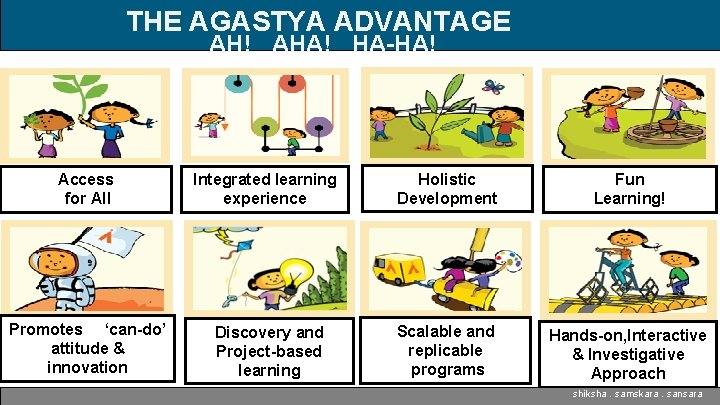 THE AGASTYA ADVANTAGE
AH! AHA! HA-HA!

Access for All

Integrated learning experience

Holistic Development

Fun Learning!

Promotes 'can-do' attitude & innovation

Discovery and Project-based learning

Scalable and replicable programs

Hands-on,Interactive & Investigative Approach

shiksha . samskara . sansara